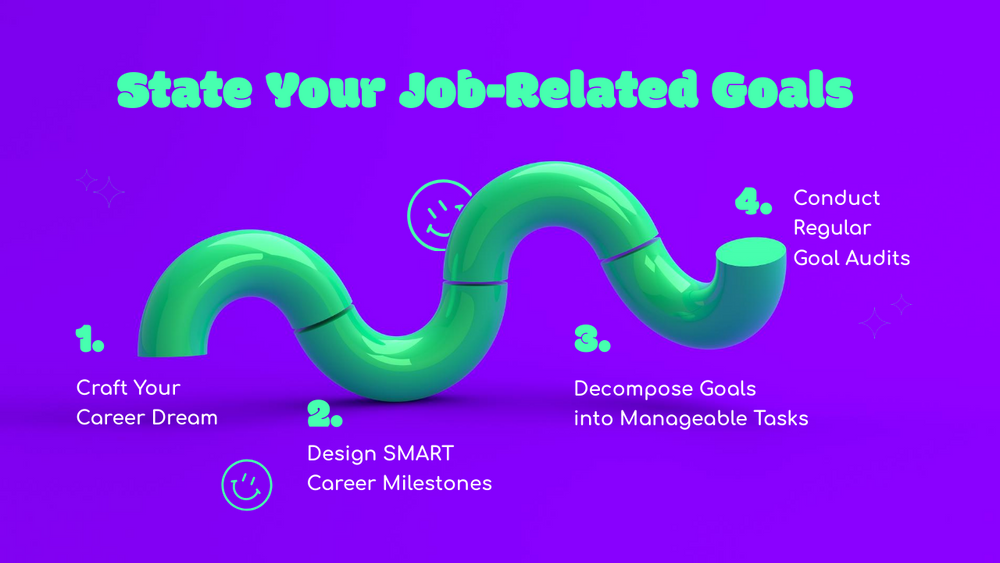 State Your Job-Related Goals

1.

Craft Your Career Dream

2.

Design SMART Career Milestones

3.

Decompose Goals into Manageable Tasks

4.

Conduct Regular Goal Audits